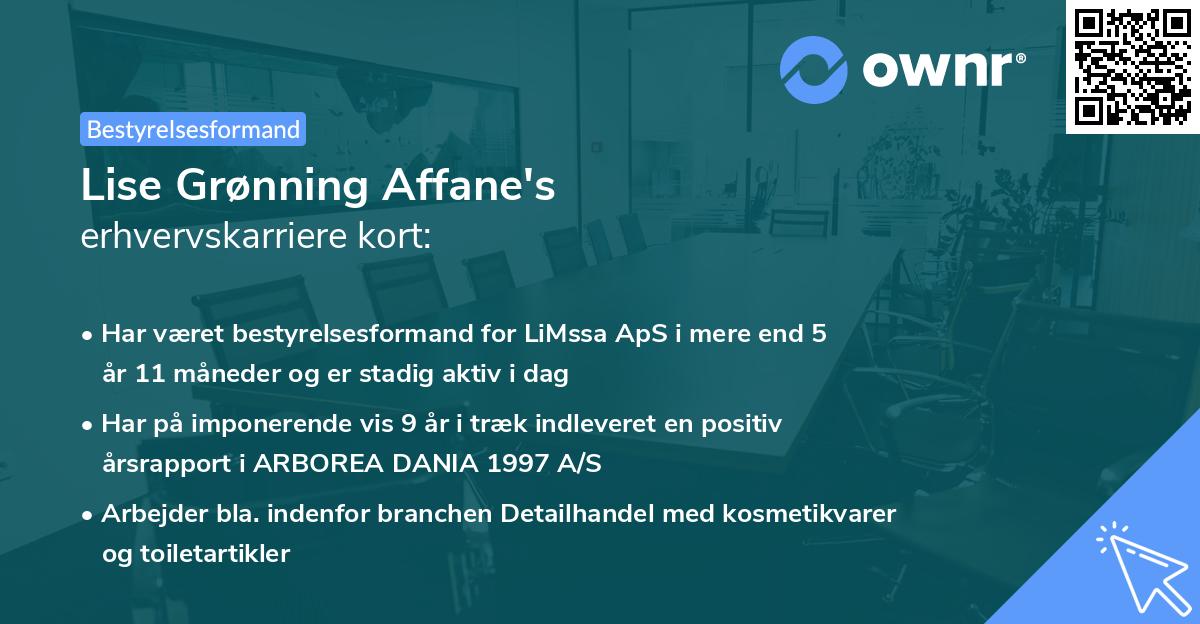 ownr®

Bestyrelsesformand

Lise Grønning Affane's
erhvervskarriere kort:

• Har været bestyrelsesformand for LiMssa ApS i mere end 5 år 11 måneder og er stadig aktiv i dag

• Har på imponerende vis 9 år i træk indleveret en positiv årsrapport i ARBOREA DANIA 1997 A/S

• Arbejder bla. indenfor branchen Detailhandel med kosmetikvarer og toiletartikler